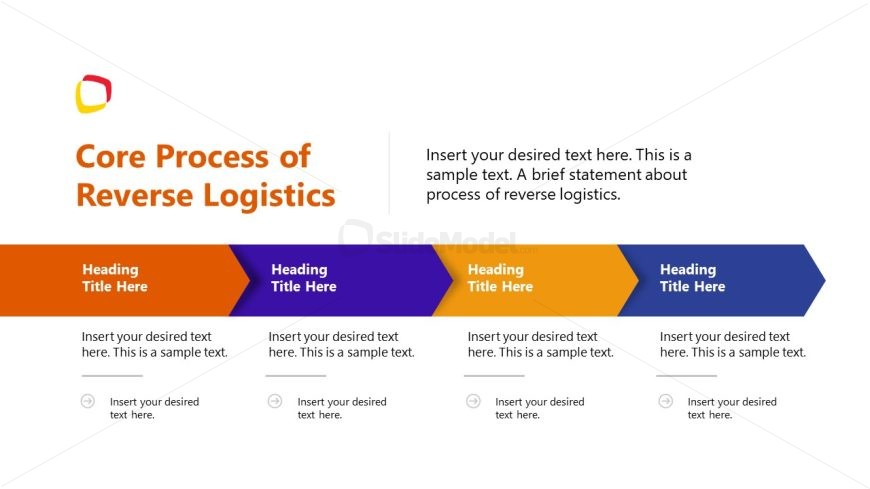 Core Process of Reverse Logistics

Insert your desired text here. This is a sample text. A brief statement about process of reverse logistics.

SlideModel.com

Heading Title Here

Insert your desired text here. This is a sample text.

Insert your desired text here.

Heading Title Here

Insert your desired text here. This is a sample text.

Insert your desired text here.

Heading Title Here

Insert your desired text here. This is a sample text.

Insert your desired text here.

Heading Title Here

Insert your desired text here. This is a sample text.

Insert your desired text here.